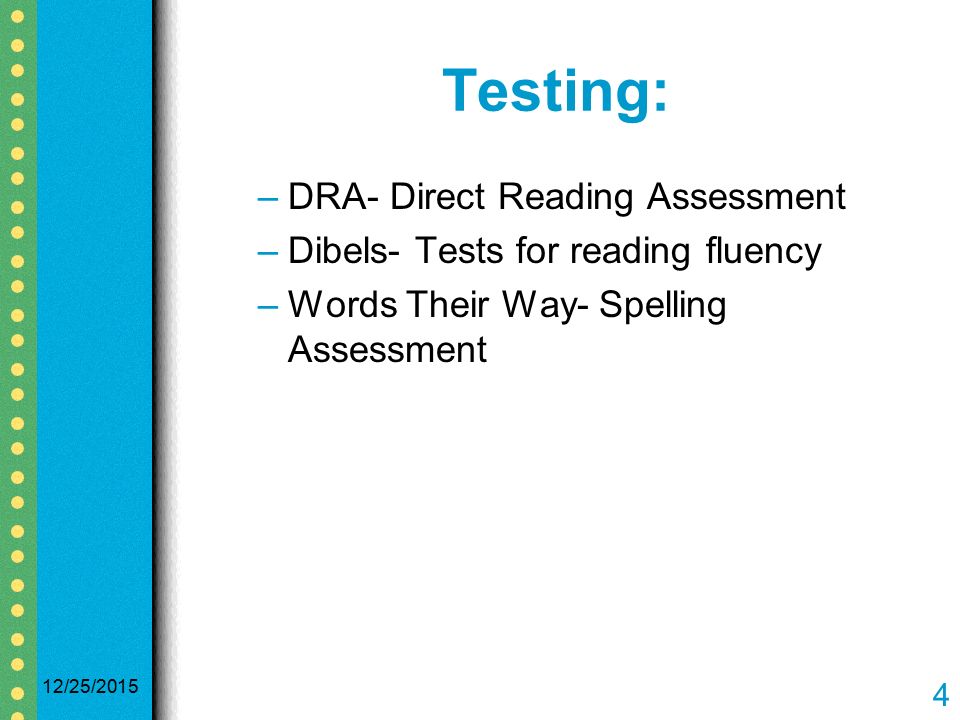 Testing:

– DRA- Direct Reading Assessment
– Dibels- Tests for reading fluency
– Words Their Way- Spelling Assessment

12/25/2015

4